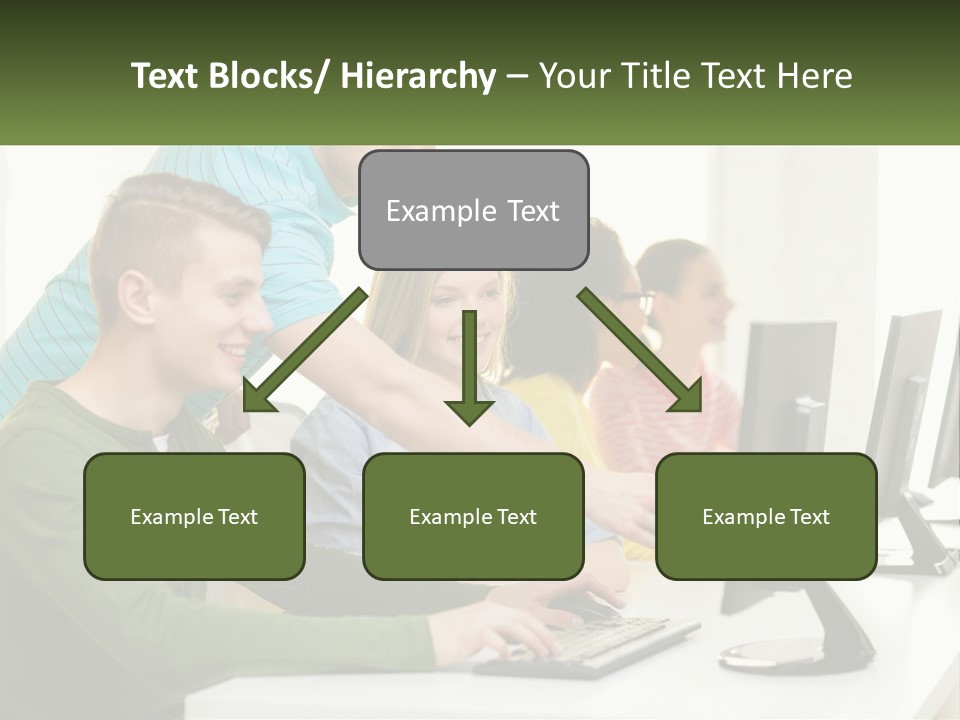 Text Blocks/ Hierarchy – Your Title Text Here

Example Text

Example Text

Example Text

Example Text